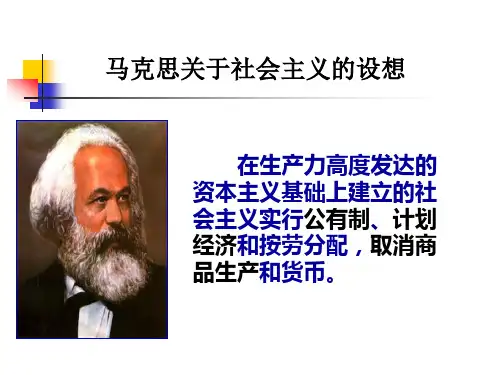 马克思关于社会主义的设想

在生产力高度发达的资本主义基础上建立的社会主义实行公有制、计划经济和按劳分配，取消商品生产和货币。